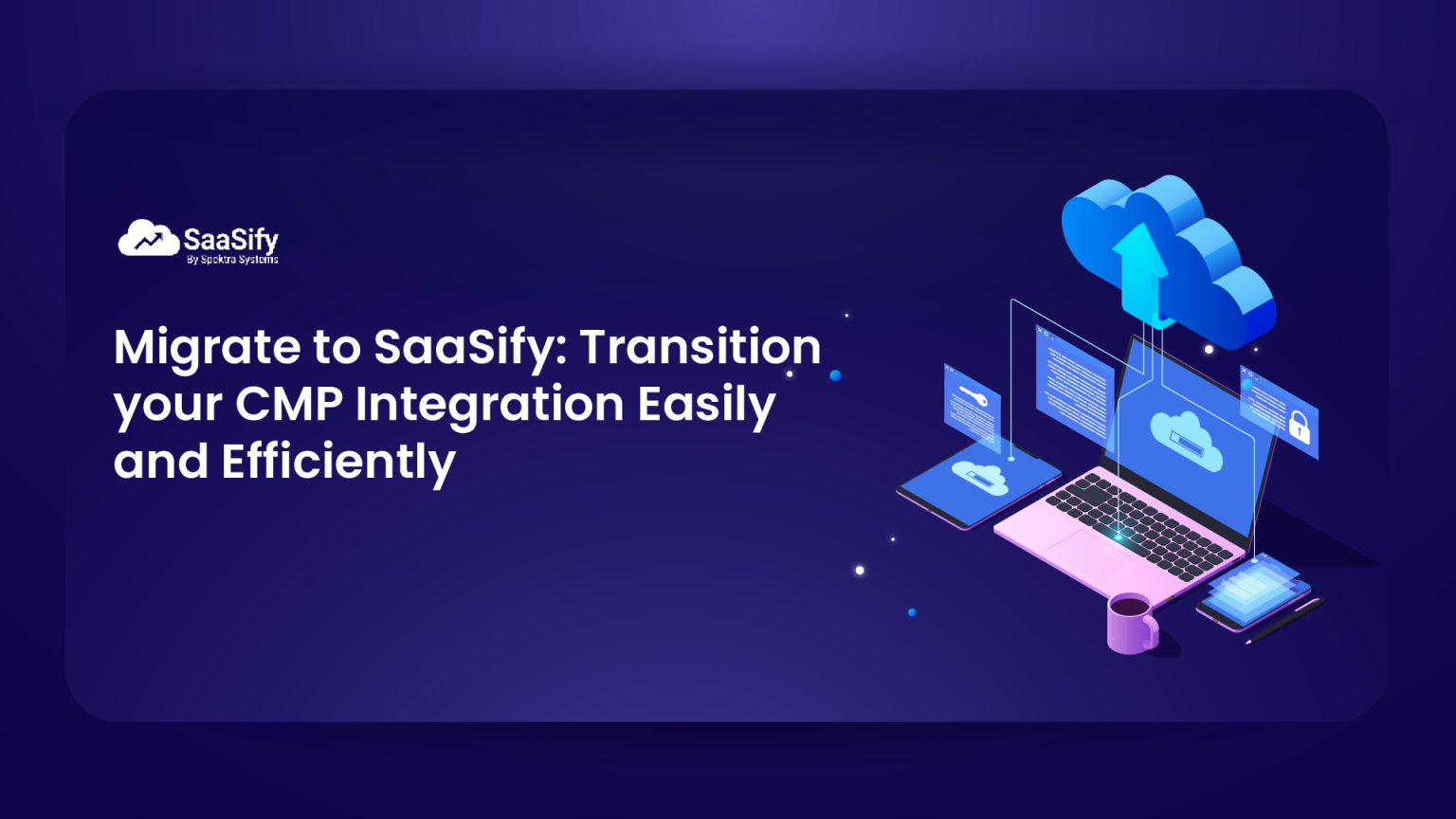 SaaSify
By Spektra Systems

Migrate to SaaSify: Transition your CMP Integration Easily and Efficiently